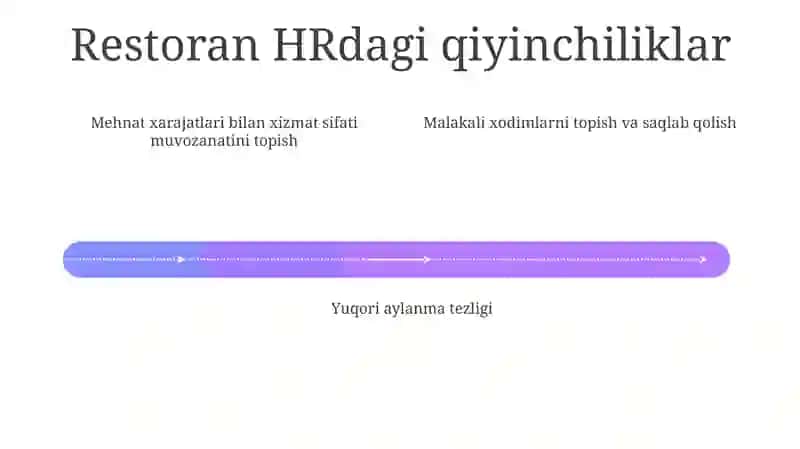 Restoran HRdagi qiyinchiliklar

Mehnat xarajatlari bilan xizmat sifati muvozanatini topish

Malakali xodimlarni topish va saqlab qolish

Yuqori aylanma tezligi